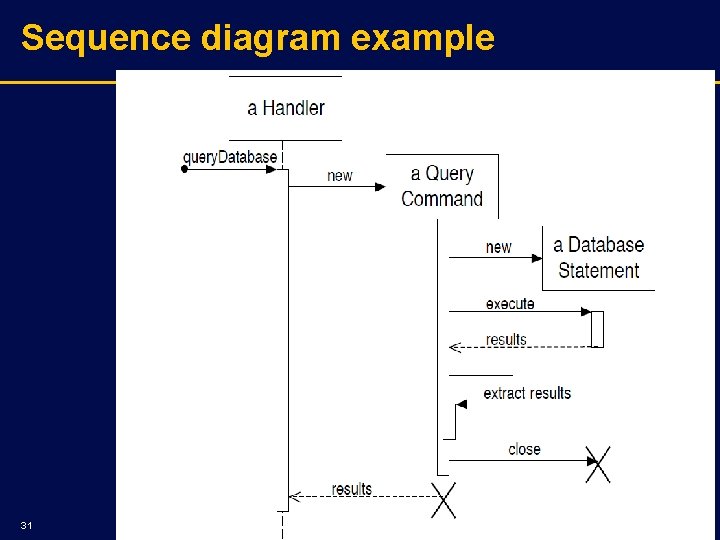 Sequence diagram example

a Handler

queryDatabase

new

a Query Command

new

a Database Statement

execute

results

extract results

close

results

31